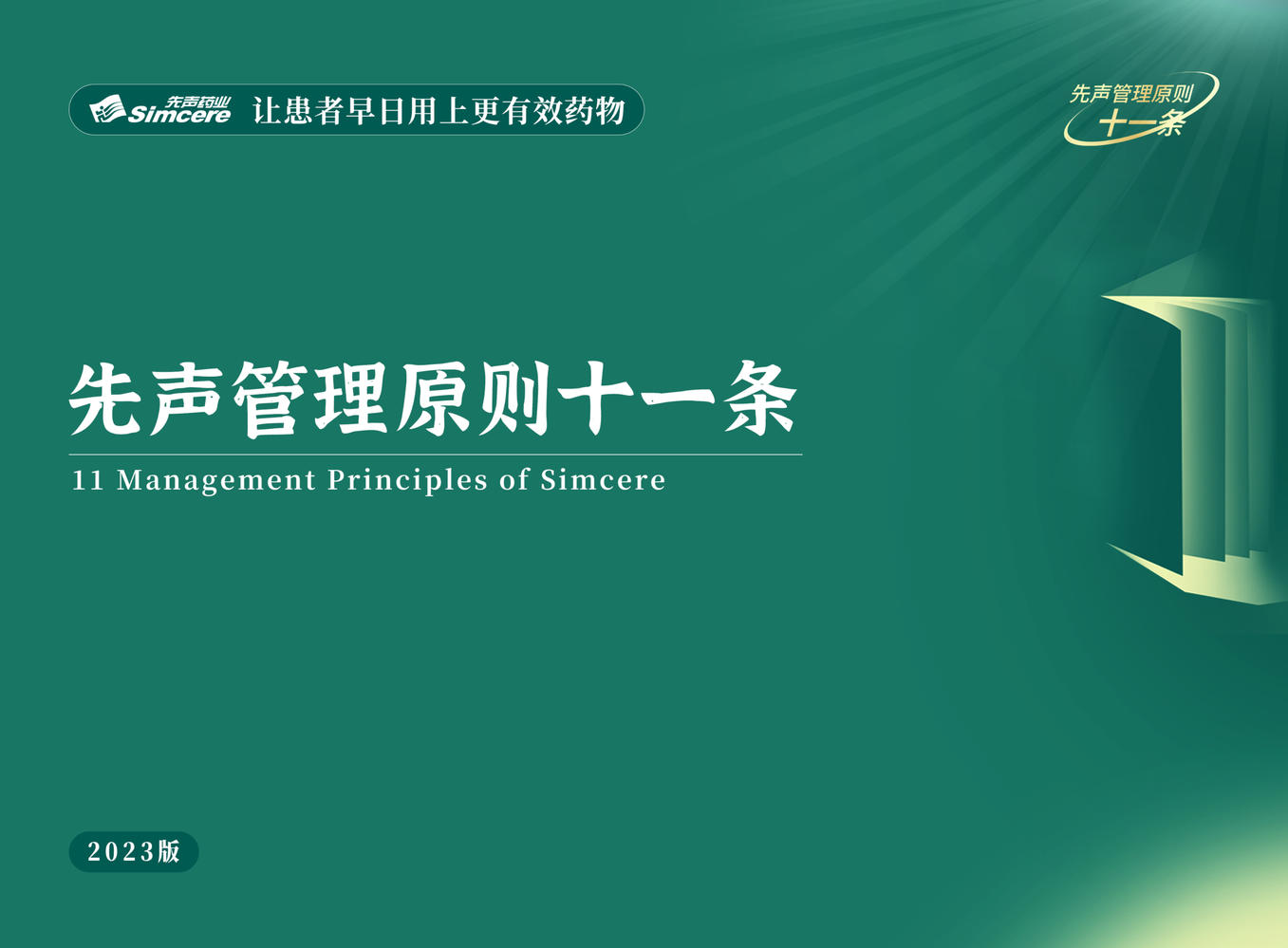 先声药业 Simcere 让患者早日用上更有效药物

先声管理原则
十一条

先声管理原则十一条
11 Management Principles of Simcere

2023版